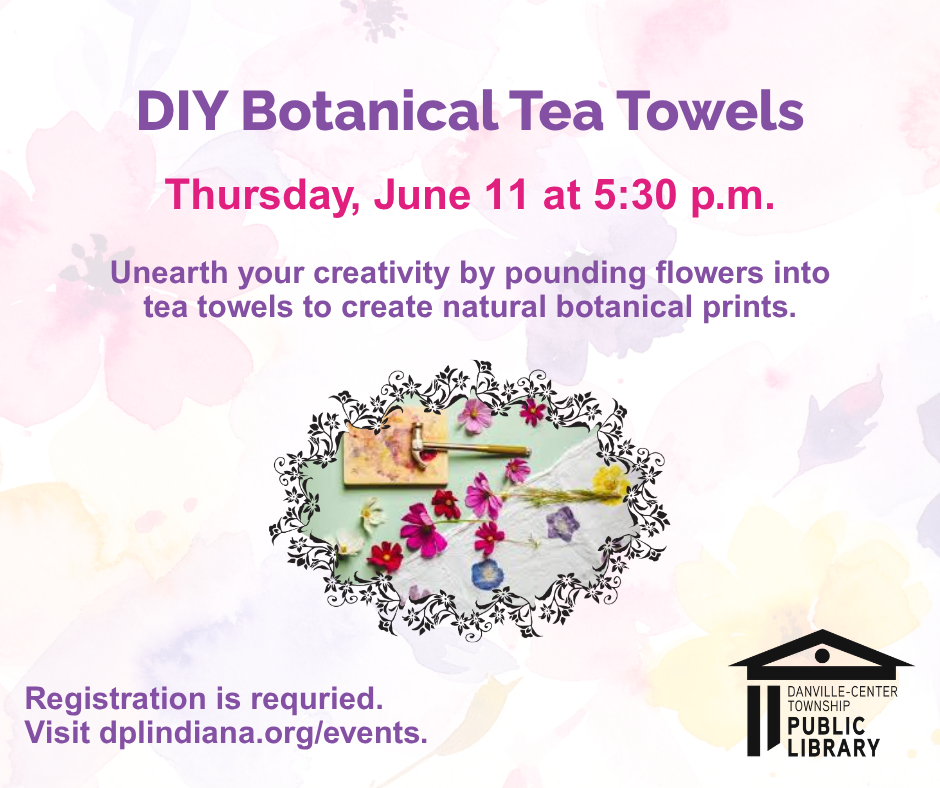 DIY Botanical Tea Towels

Thursday, June 11 at 5:30 p.m.

Unearth your creativity by pounding flowers into tea towels to create natural botanical prints.

Registration is requried.
Visit dplindiana.org/events.

DANVILLE-CENTER TOWNSHIP PUBLIC LIBRARY